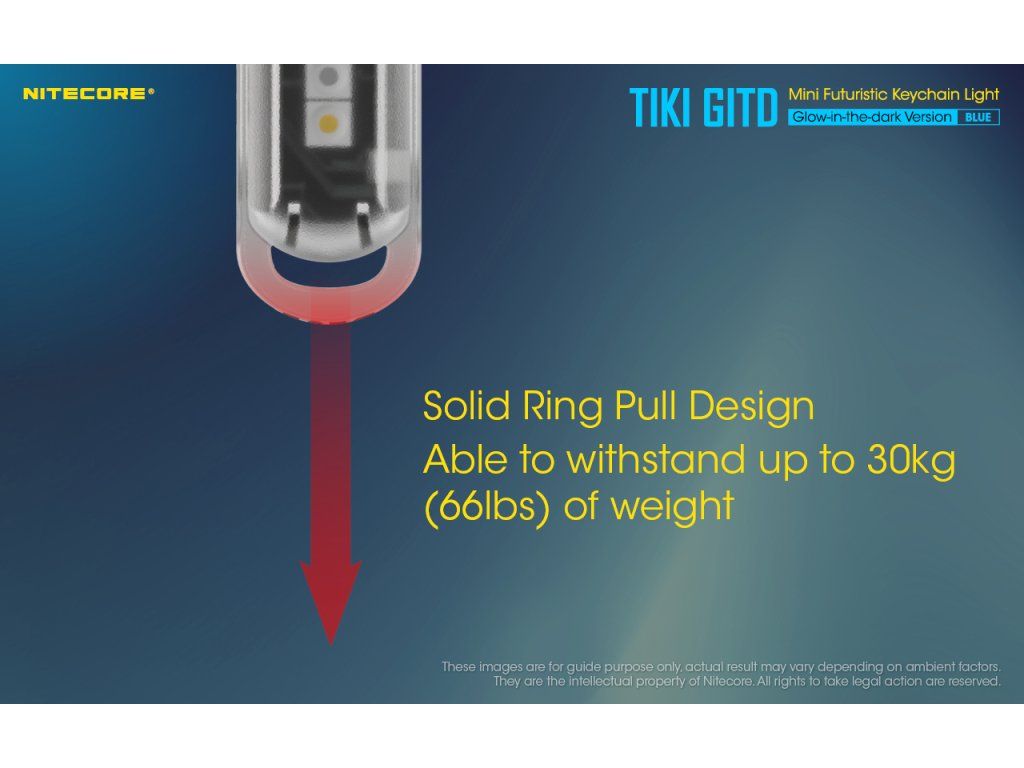 NITECORE®

TIKI GITD
Mini Futuristic Keychain Light
Glow-in-the-dark Version BLUE

Solid Ring Pull Design
Able to withstand up to 30kg (66lbs) of weight

These images are for guide purpose only, actual result may vary depending on ambient factors. They are the intellectual property of Nitecore. All rights to take legal action are reserved.